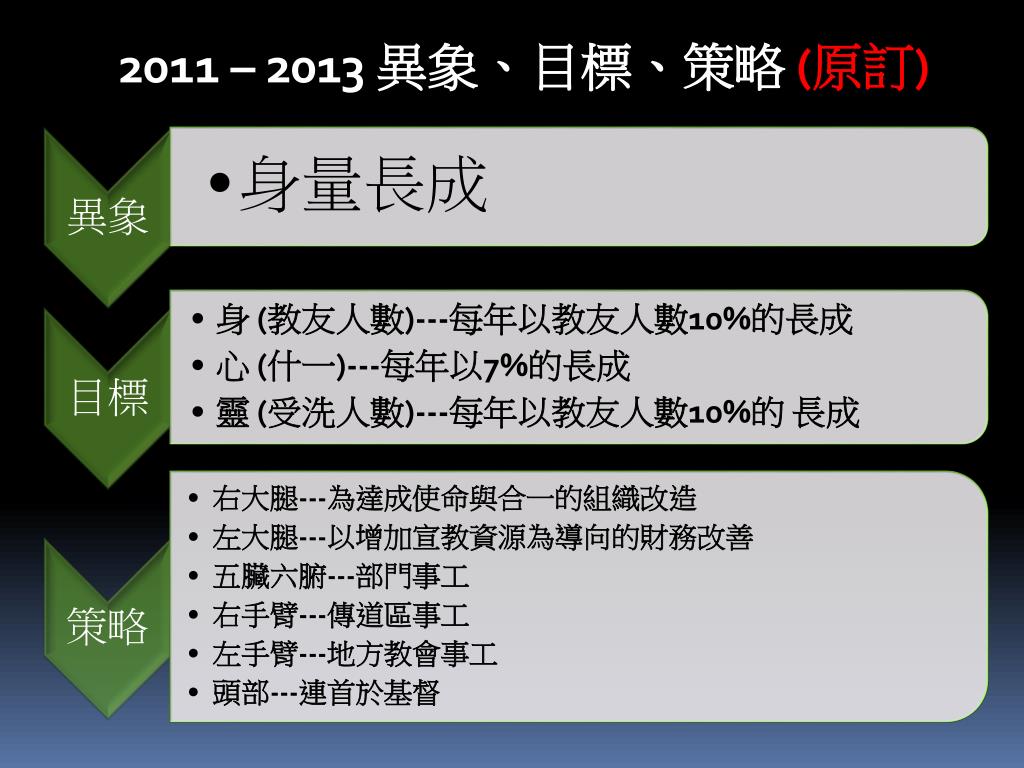 2011 – 2013 異象、目標、策略 (原訂)

異象

• 身量長成

目標

• 身 (教友人數)---每年以教友人數10%的長成
• 心 (什一)---每年以7%的長成
• 靈 (受洗人數)---每年以教友人數10%的 長成

策略

• 右大腿---為達成使命與合一的組織改造
• 左大腿---以增加宣教資源為導向的財務改善
• 五臟六腑---部門事工
• 右手臂---傳道區事工
• 左手臂---地方教會事工
• 頭部---連首於基督